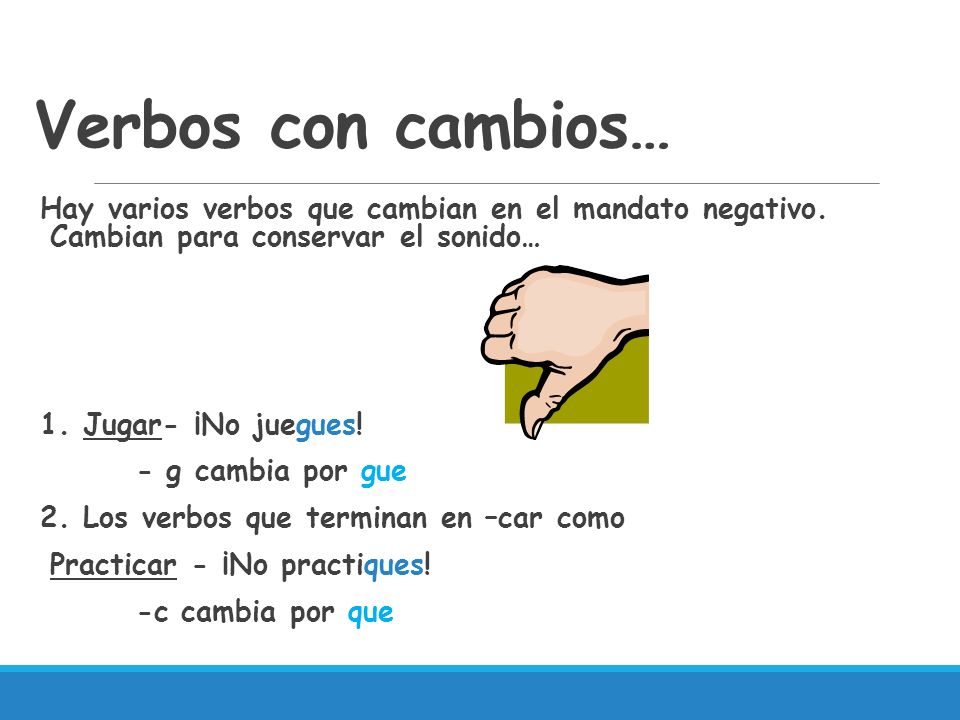 Verbos con cambios…

Hay varios verbos que cambian en el mandato negativo. Cambian para conservar el sonido…

1. Jugar- ¡No juegues!

- g cambia por gue

2. Los verbos que terminan en –car como

Practicar - ¡No practiques!

-c cambia por que